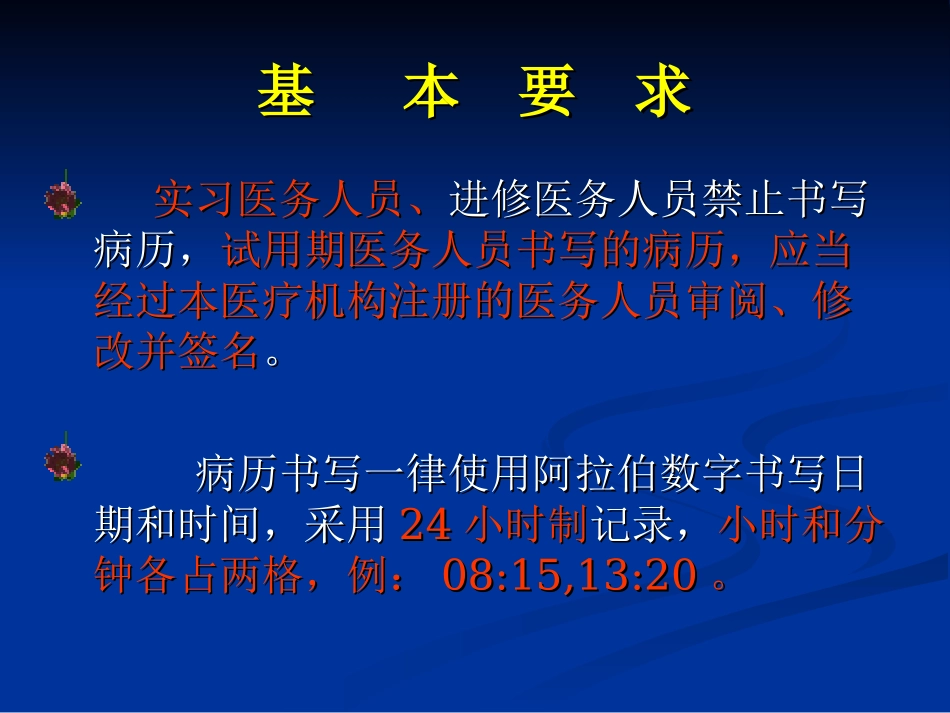 基 本 要 求

实习医务人员、进修医务人员禁止书写病历，试用期医务人员书写的病历，应当经过本医疗机构注册的医务人员审阅、修改并签名。

病历书写一律使用阿拉伯数字书写日期和时间，采用 24 小时制记录，小时和分钟各占两格，例： 08:15,13:20 。